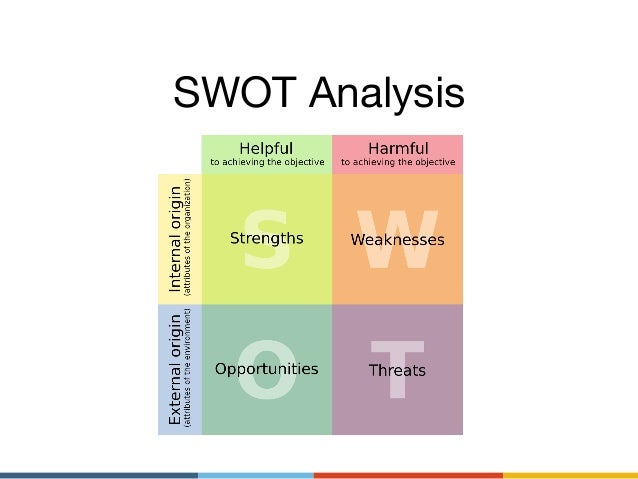 SWOT Analysis

| | Helpful to achieving the objective | Harmful to achieving the objective |
|---|---|---|
| Internal origin (attributes of the organization) | S Strengths | W Weaknesses |
| External origin (attributes of the environment) | O Opportunities | T Threats |